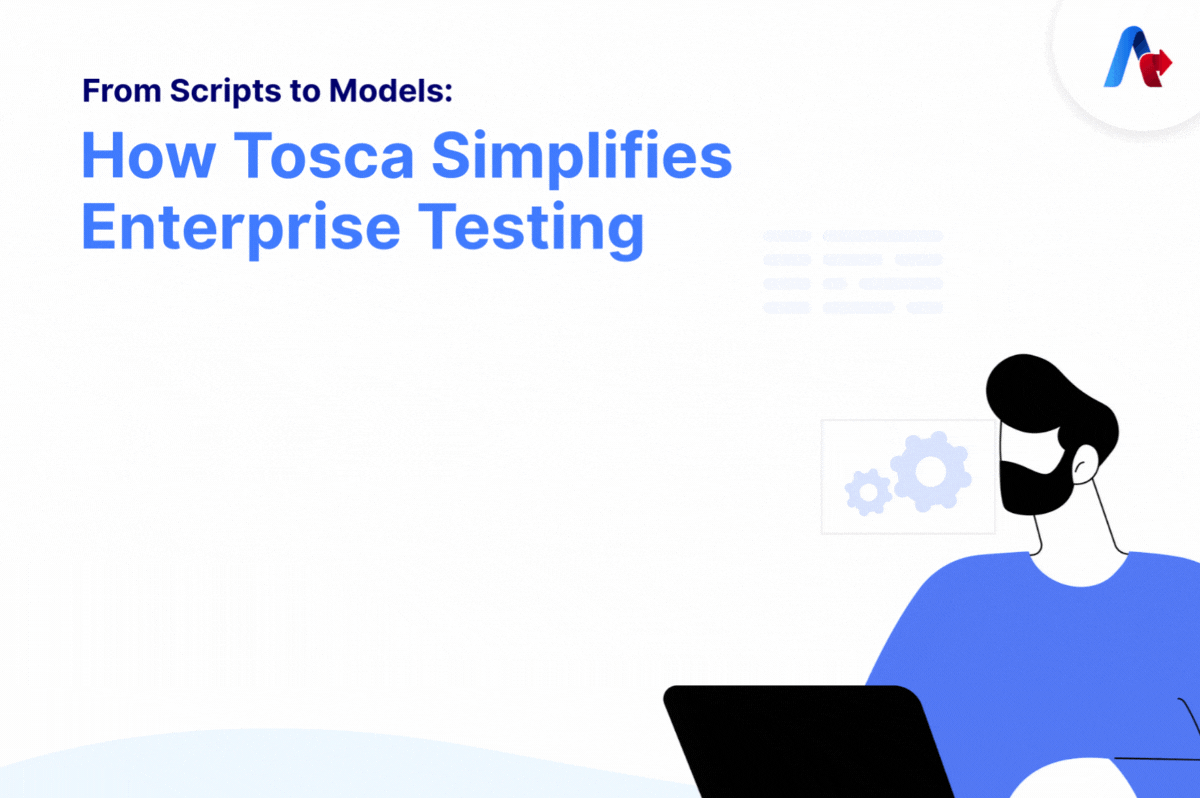 From Scripts to Models:

How Tosca Simplifies Enterprise Testing